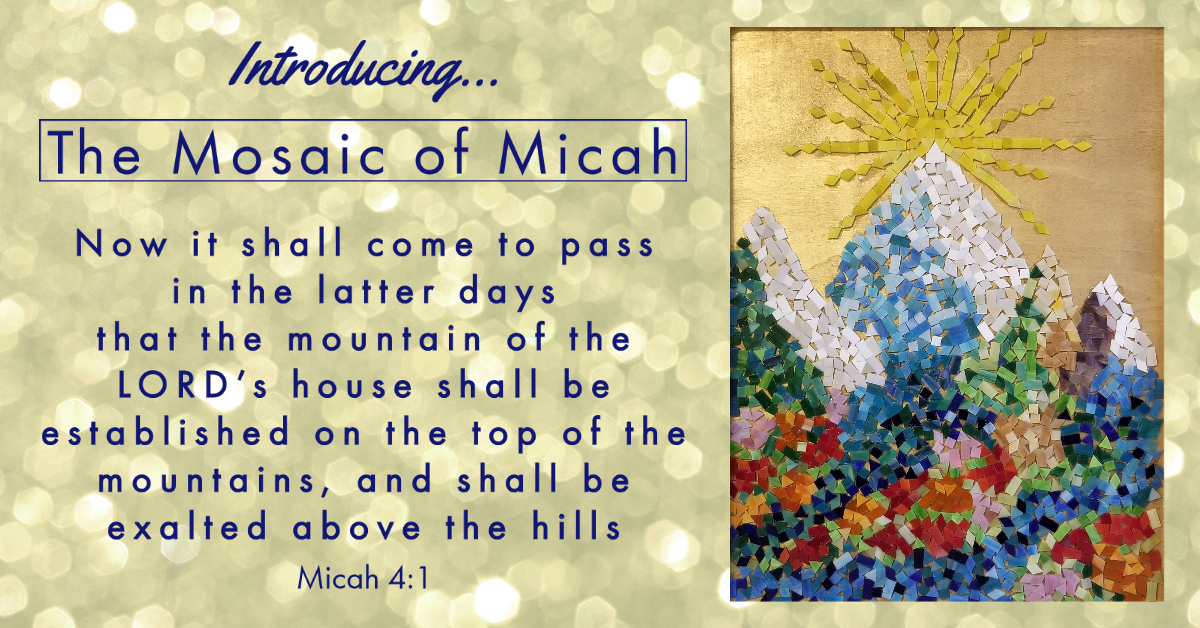 Introducing...

The Mosaic of Micah

Now it shall come to pass in the latter days that the mountain of the LORD's house shall be established on the top of the mountains, and shall be exalted above the hills

Micah 4:1